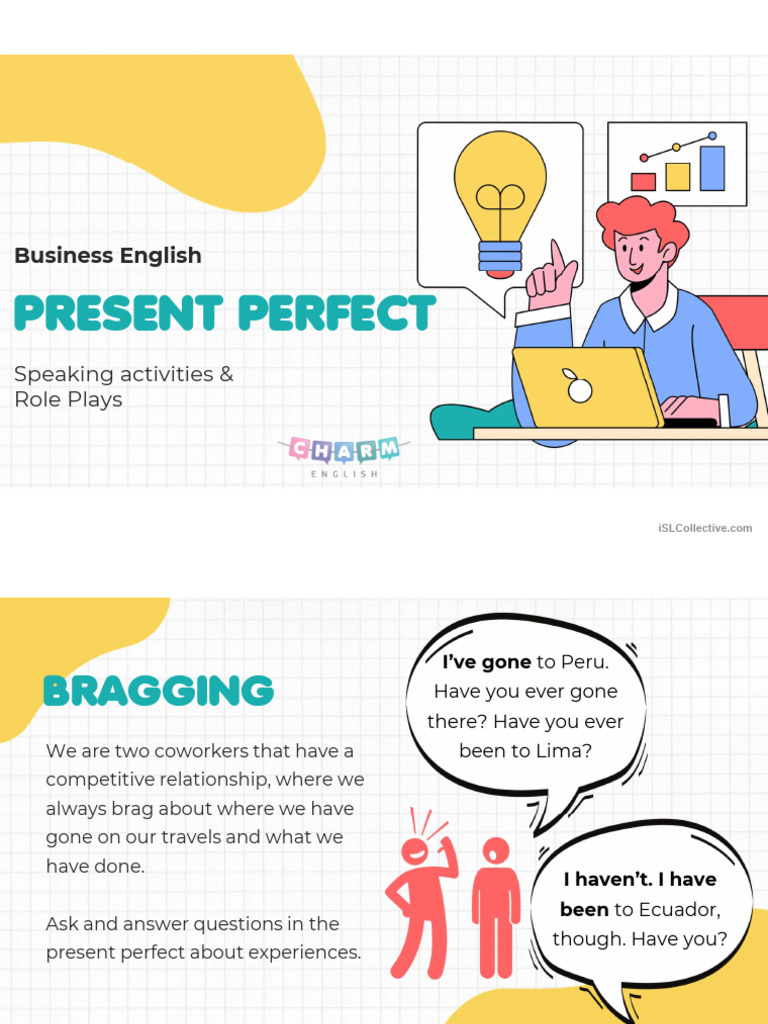 Business English

PRESENT PERFECT

Speaking activities & Role Plays

CHARM
ENGLISH

iSLCollective.com

BRAGGING

We are two coworkers that have a competitive relationship, where we always brag about where we have gone on our travels and what we have done.

Ask and answer questions in the present perfect about experiences.

I've gone to Peru. Have you ever gone there? Have you ever been to Lima?

I haven't. I have been to Ecuador, though. Have you?